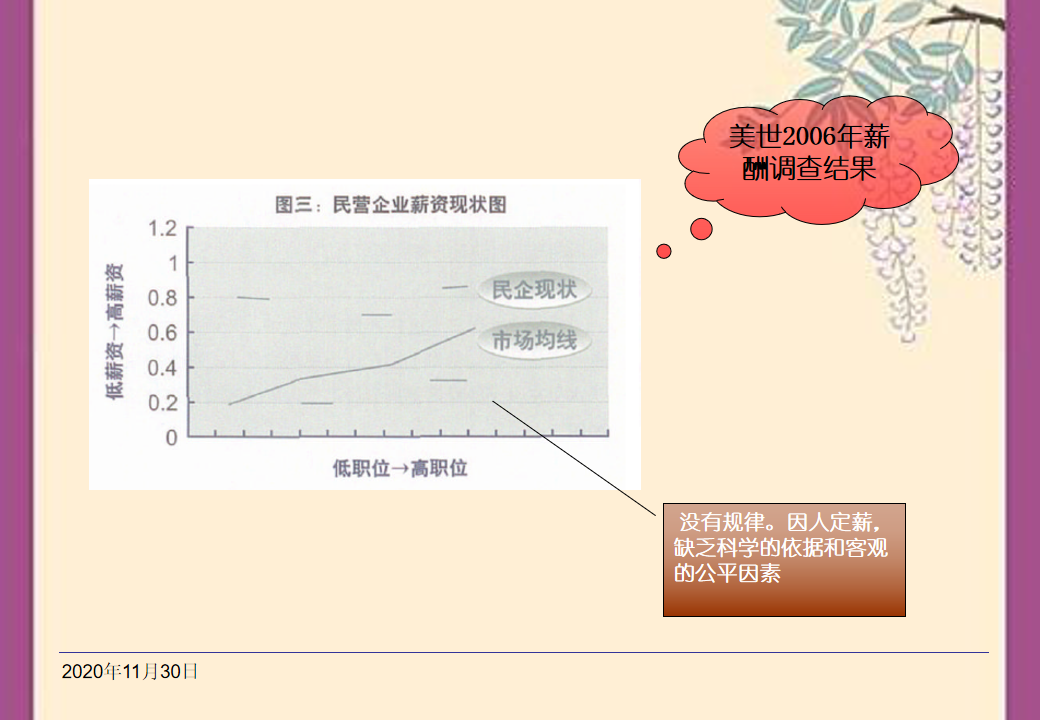 美世2006年薪酬调查结果

图三：民营企业薪资现状图

1.2
1
0.8
0.6
0.4
0.2
0

低薪资→高薪资

民企现状

市场均线

低职位→高职位

没有规律。因人定薪，缺乏科学的依据和客观的公平因素

2020年11月30日